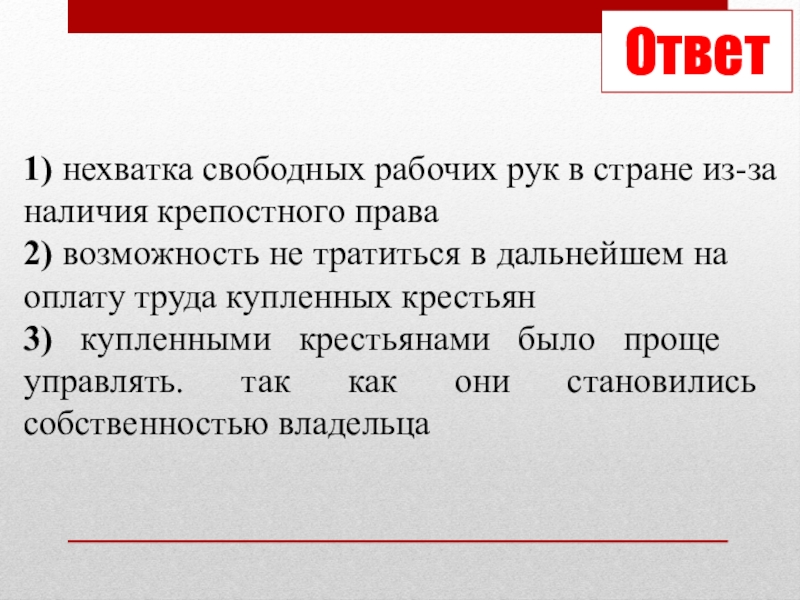 Ответ

1) нехватка свободных рабочих рук в стране из-за наличия крепостного права
2) возможность не тратиться в дальнейшем на оплату труда купленных крестьян
3) купленными крестьянами было проще управлять. так как они становились собственностью владельца